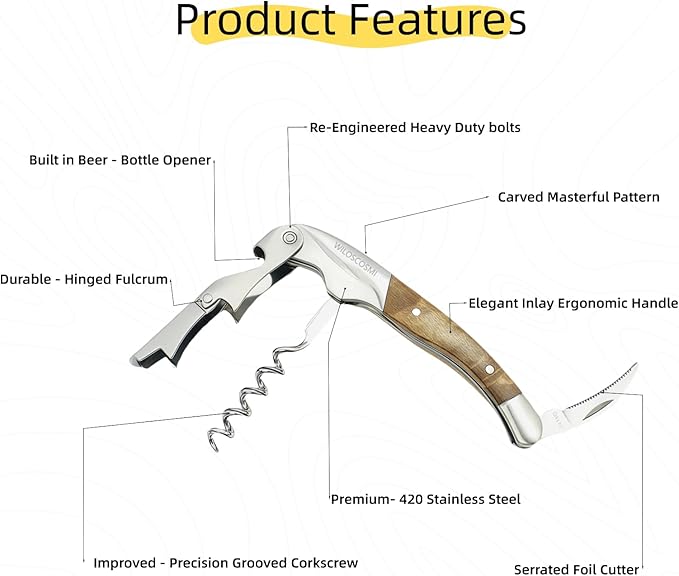 Product Features

Re-Engineered Heavy Duty bolts

Built in Beer - Bottle Opener

Carved Masterful Pattern

WILOSCOSMI

Durable - Hinged Fulcrum

Elegant Inlay Ergonomic Handle

Premium- 420 Stainless Steel

Improved - Precision Grooved Corkscrew

Serrated Foil Cutter